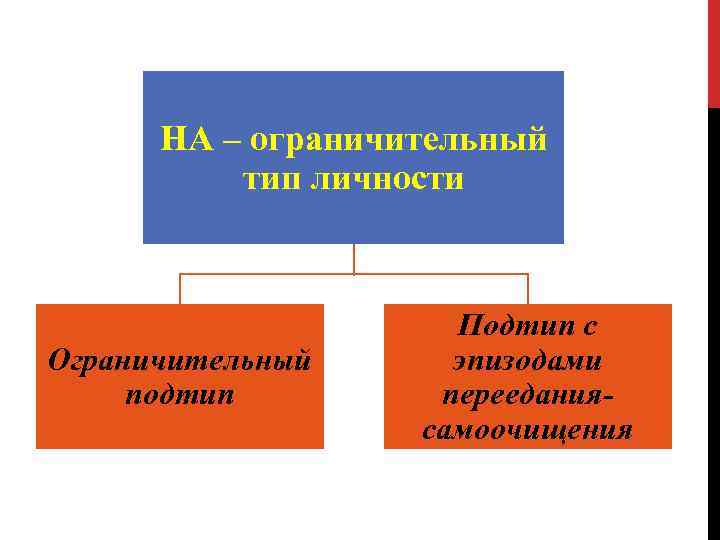 НА – ограничительный тип личности

Ограничительный подтип

Подтип с эпизодами переедания-самоочищения